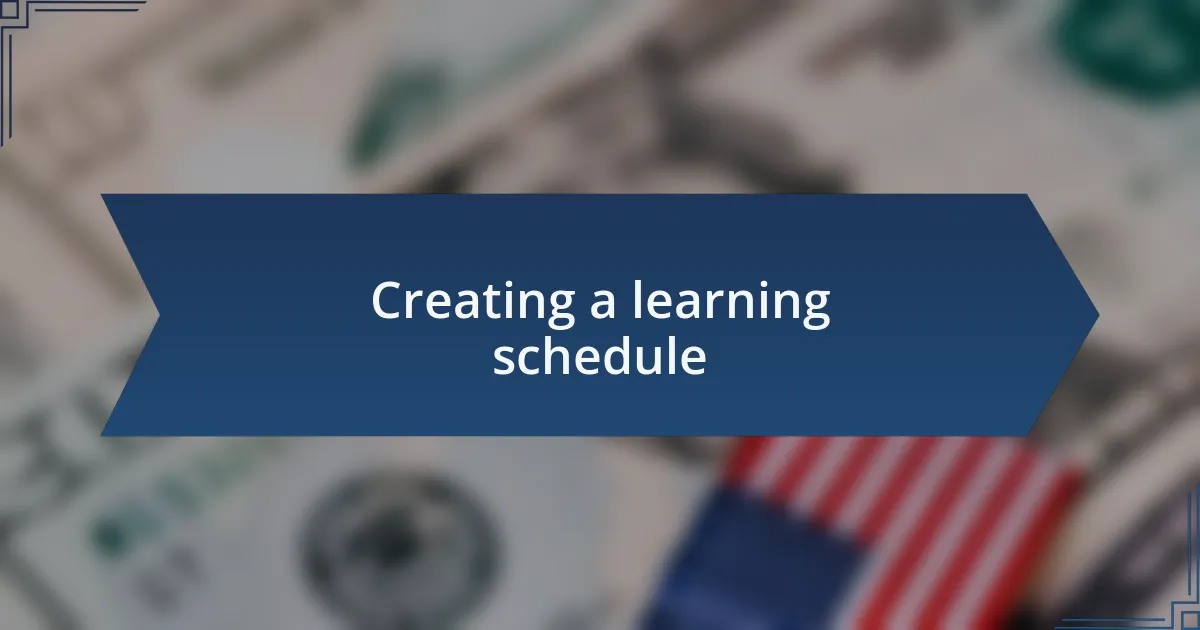 Creating a learning schedule